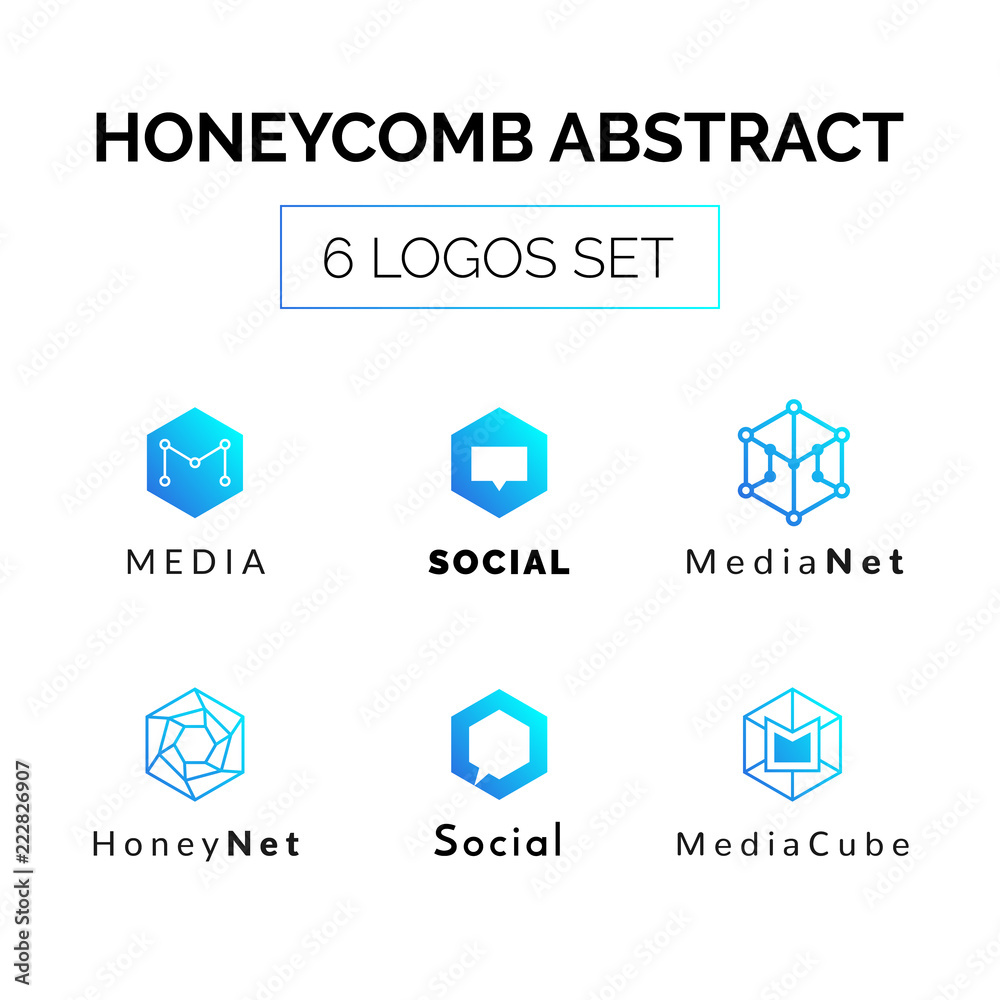 HONEYCOMB ABSTRACT

6 LOGOS SET

MEDIA

SOCIAL

MediaNet

HoneyNet

Social

MediaCube

Adobe Stock | #222826907